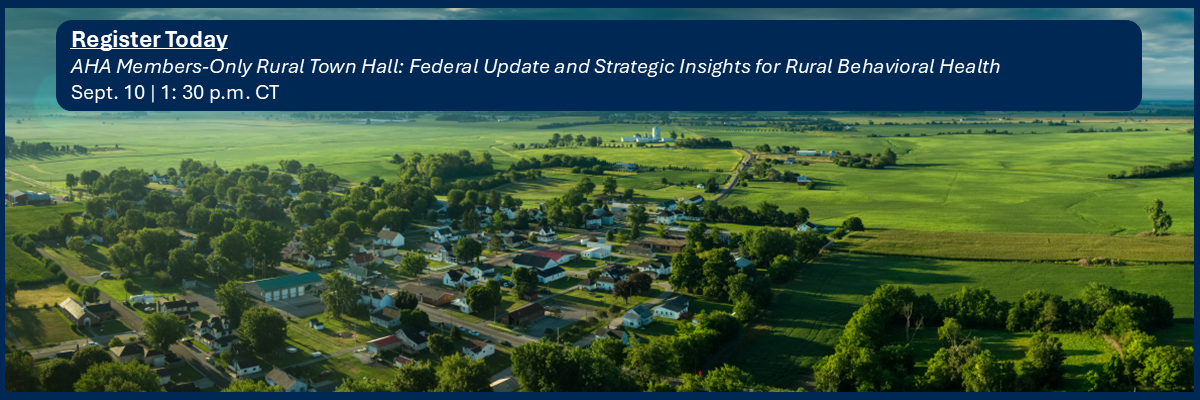 Register Today
AHA Members-Only Rural Town Hall: Federal Update and Strategic Insights for Rural Behavioral Health
Sept. 10 | 1: 30 p.m. CT